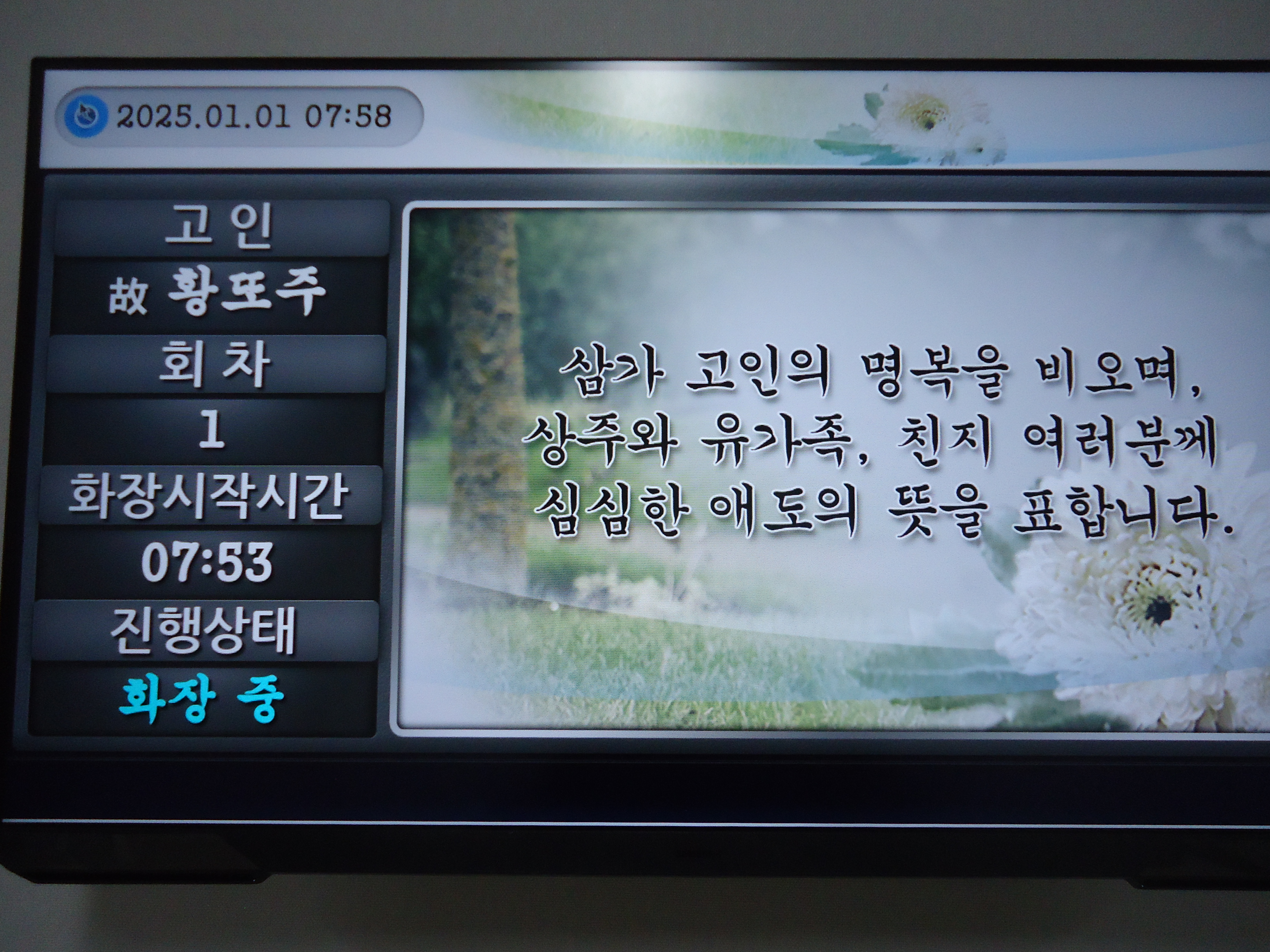 2025.01.01 07:58

고 인

故 황또주

회 차

1

화장시작시간

07:53

진행상태

화장 중

삼가 고인의 명복을 비오며,
상주와 유가족, 친지 여러분께
심심한 애도의 뜻을 표합니다.